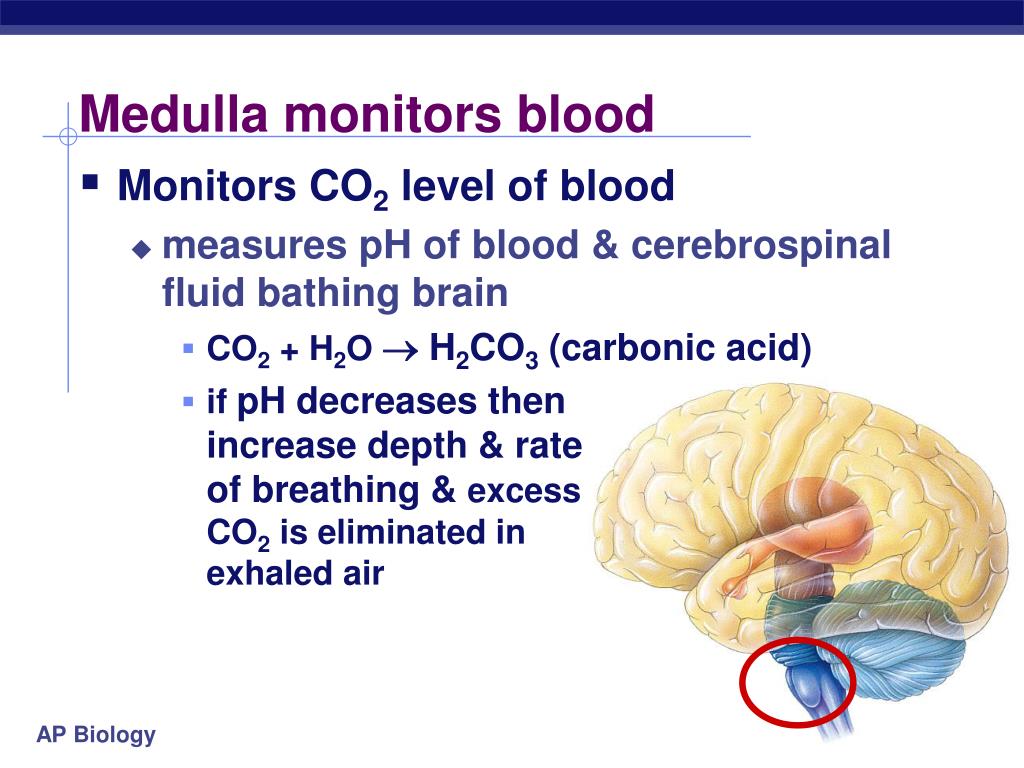 Medulla monitors blood

Monitors $CO_2$ level of blood

measures pH of blood & cerebrospinal fluid bathing brain

$CO_2 + H_2O \rightarrow H_2CO_3$ (carbonic acid)

if pH decreases then increase depth & rate of breathing & excess $CO_2$ is eliminated in exhaled air

AP Biology